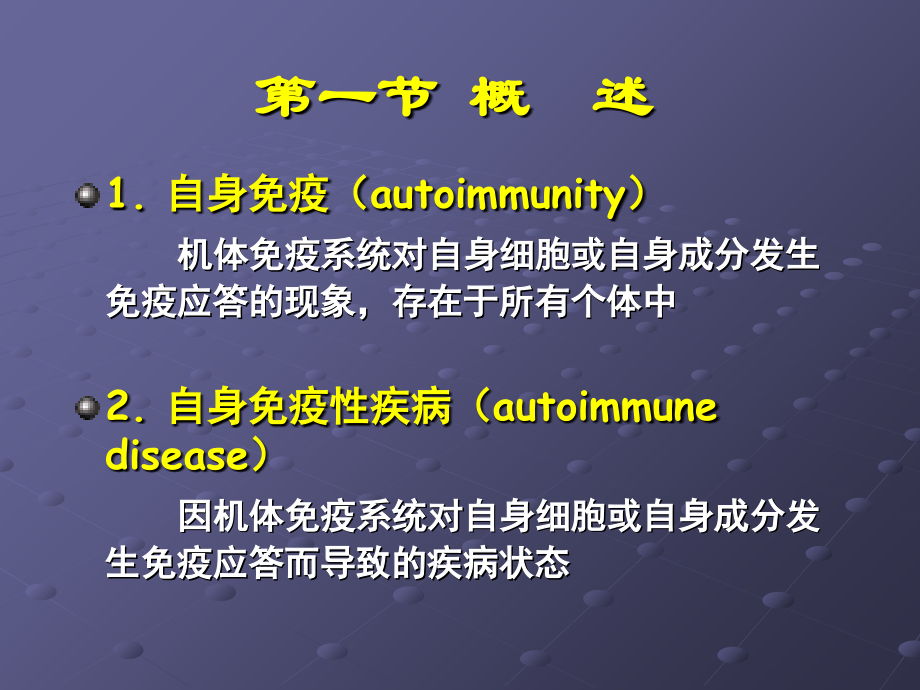 第一节 概　述

1. 自身免疫（autoimmunity）

机体免疫系统对自身细胞或自身成分发生免疫应答的现象，存在于所有个体中

2. 自身免疫性疾病（autoimmune disease）

因机体免疫系统对自身细胞或自身成分发生免疫应答而导致的疾病状态